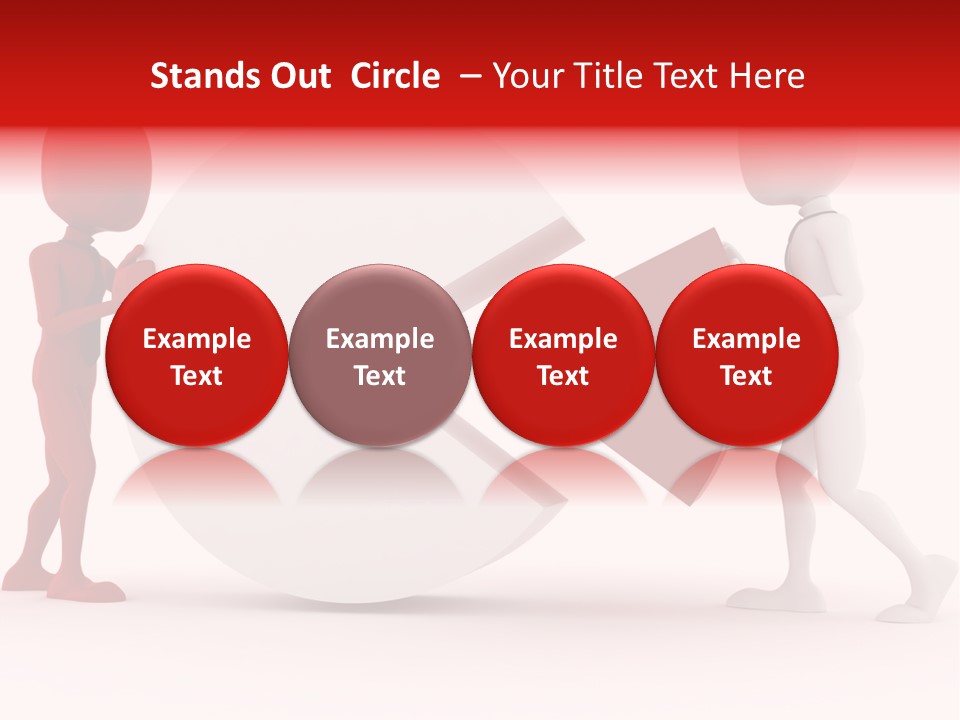 Stands Out Circle – Your Title Text Here

Example Text

Example Text

Example Text

Example Text